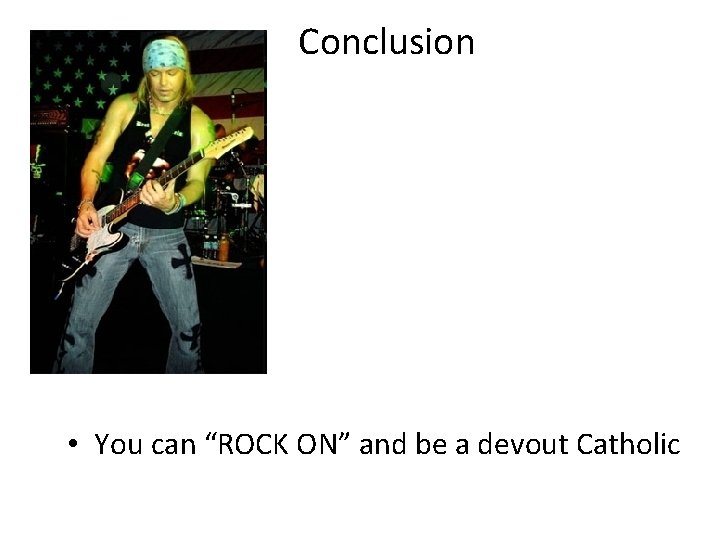 Conclusion

• You can “ROCK ON” and be a devout Catholic